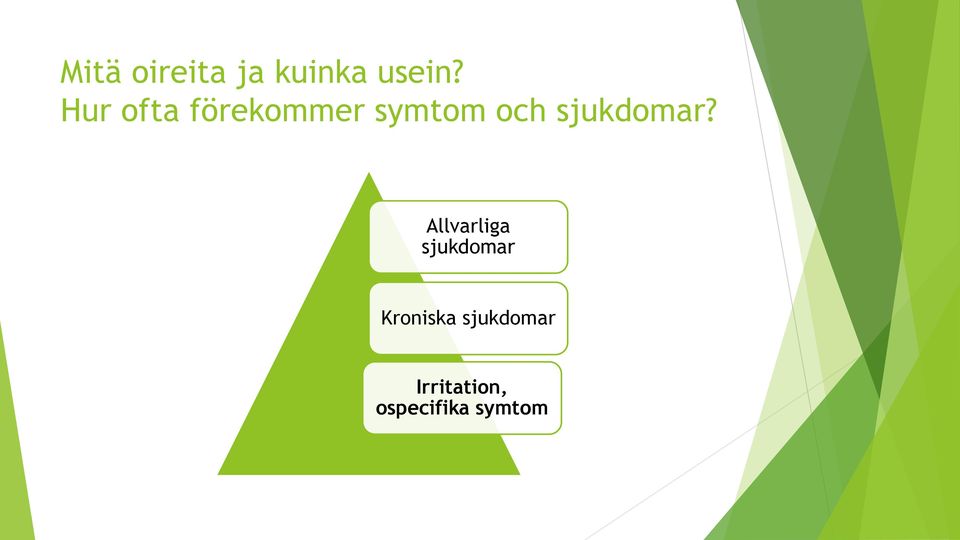 Mitä oireita ja kuinka usein?
Hur ofta förekommer symtom och sjukdomar?

Allvarliga sjukdomar

Kroniska sjukdomar

Irritation, ospecifika symtom